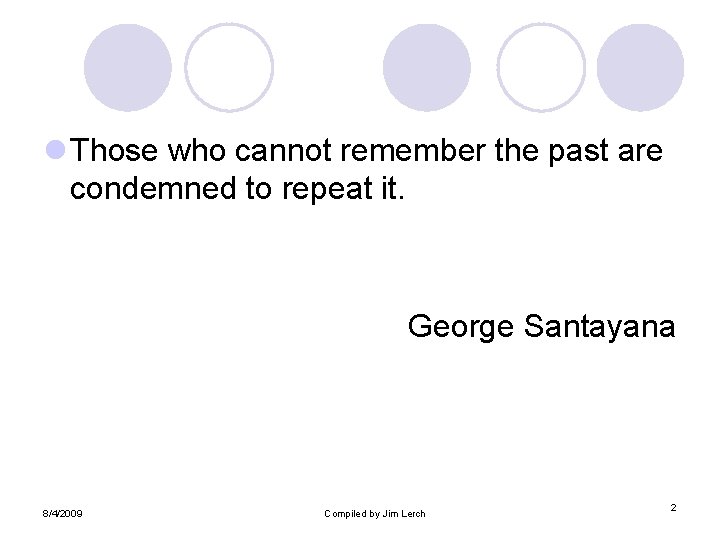 Those who cannot remember the past are condemned to repeat it.

George Santayana

8/4/2009

Compiled by Jim Lerch

2